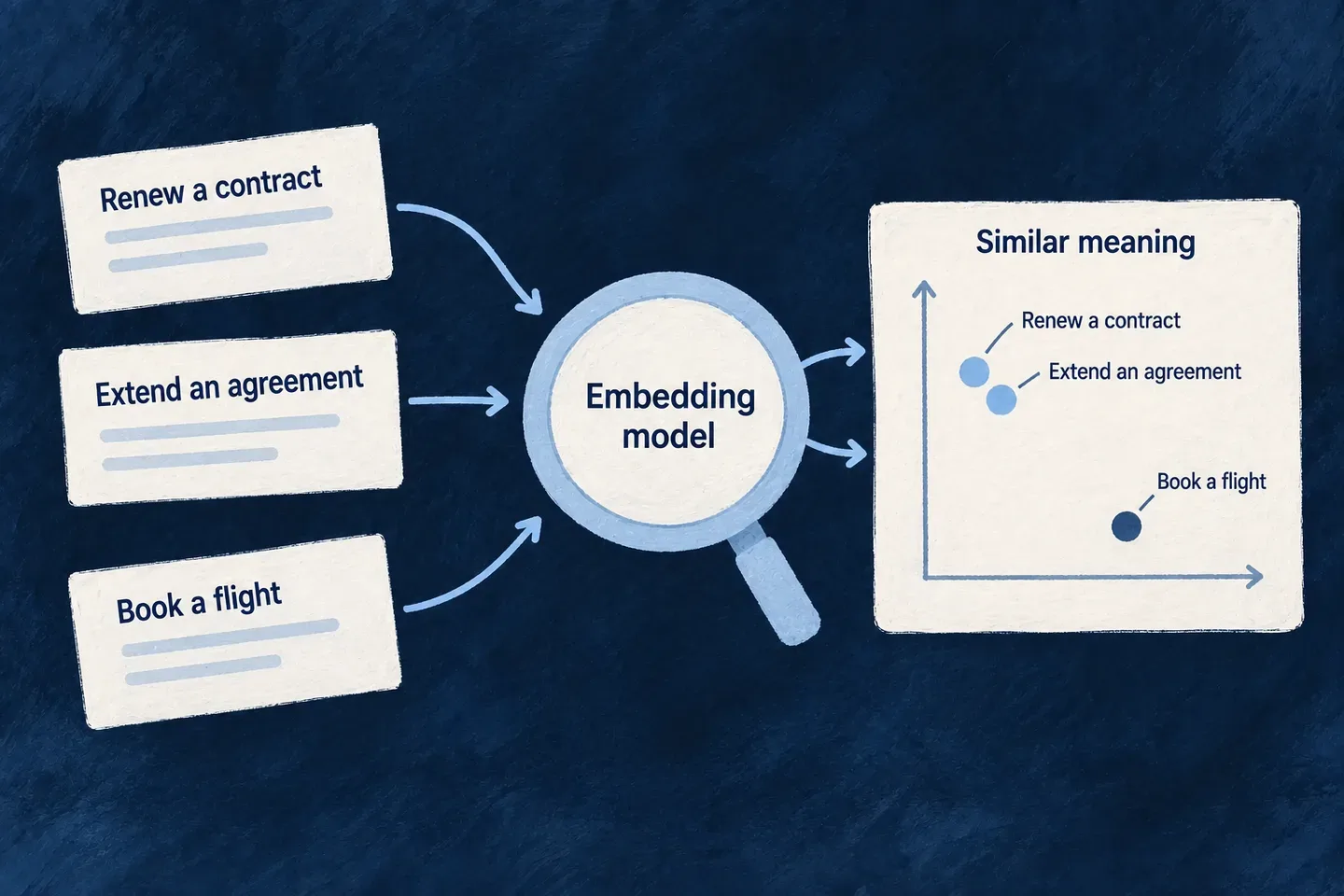 Renew a contract

Extend an agreement

Book a flight

Embedding model

Similar meaning

Renew a contract

Extend an agreement

Book a flight